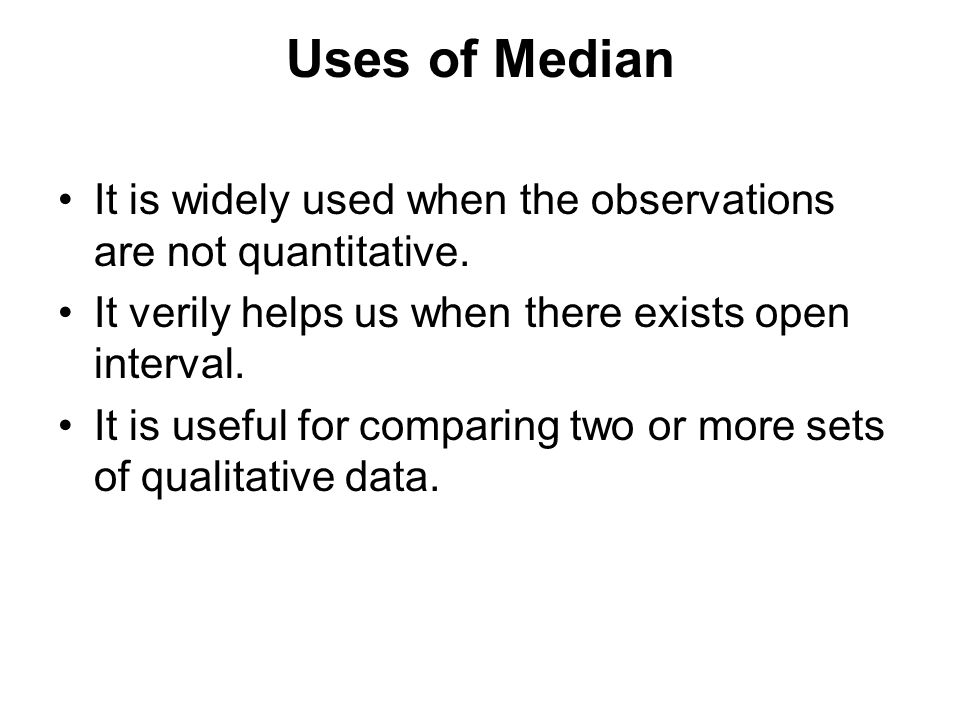 Uses of Median

• It is widely used when the observations are not quantitative.
• It verily helps us when there exists open interval.
• It is useful for comparing two or more sets of qualitative data.